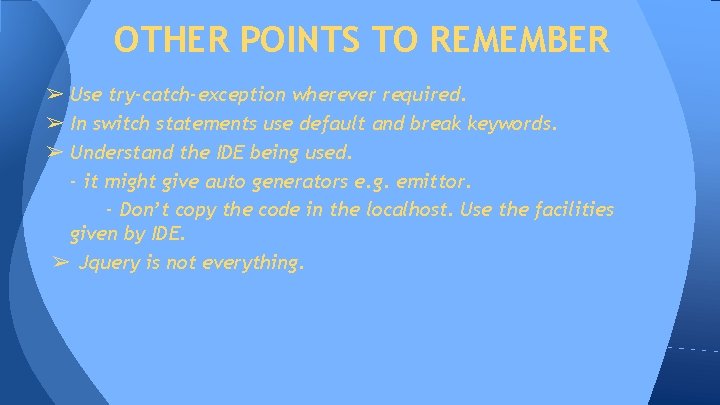 OTHER POINTS TO REMEMBER

➢ Use try-catch-exception wherever required.
➢ In switch statements use default and break keywords.
➢ Understand the IDE being used.
- it might give auto generators e.g. emittor.
- Don't copy the code in the localhost. Use the facilities given by IDE.
➢ Jquery is not everything.